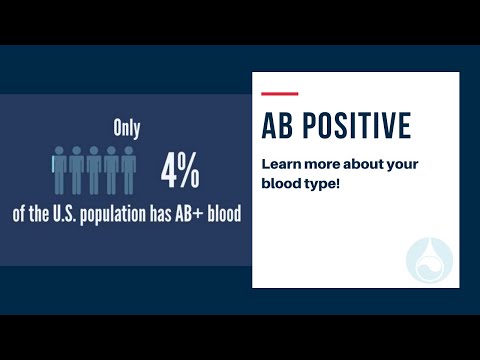 Only

4%

of the U.S. population has AB+ blood

AB POSITIVE

Learn more about your blood type!